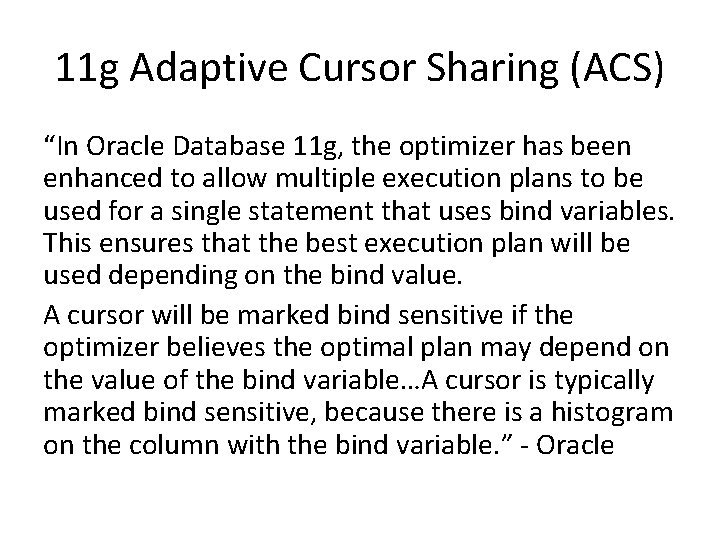 11g Adaptive Cursor Sharing (ACS)

“In Oracle Database 11g, the optimizer has been enhanced to allow multiple execution plans to be used for a single statement that uses bind variables. This ensures that the best execution plan will be used depending on the bind value.

A cursor will be marked bind sensitive if the optimizer believes the optimal plan may depend on the value of the bind variable…A cursor is typically marked bind sensitive, because there is a histogram on the column with the bind variable.” - Oracle